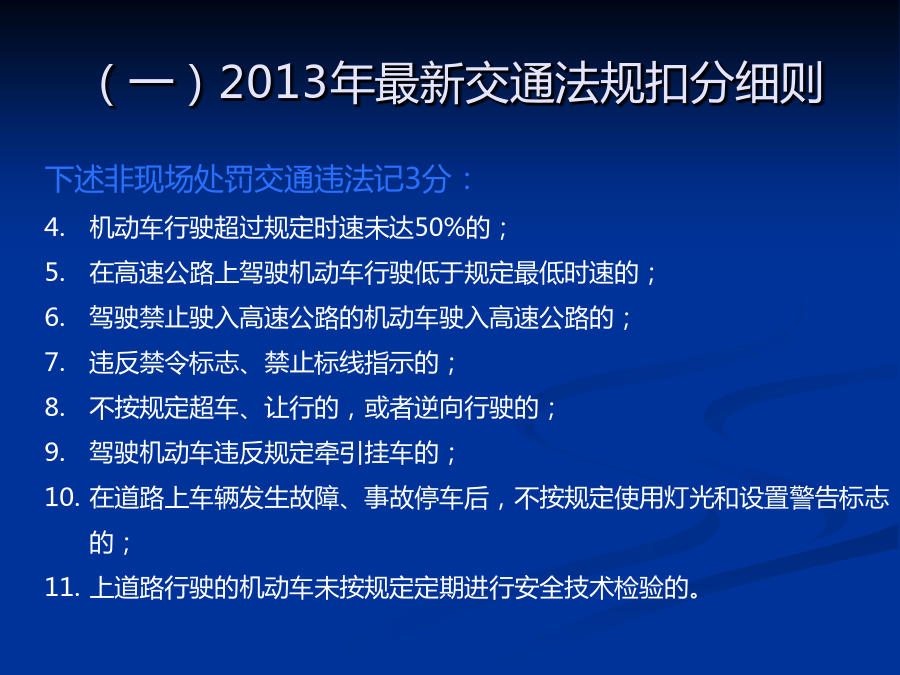 （一）2013年最新交通法规扣分细则

下述非现场处罚交通违法记3分：

4. 机动车行驶超过规定时速未达50%的；
5. 在高速公路上驾驶机动车行驶低于规定最低时速的；
6. 驾驶禁止驶入高速公路的机动车驶入高速公路的；
7. 违反禁令标志、禁止标线指示的；
8. 不按规定超车、让行的，或者逆向行驶的；
9. 驾驶机动车违反规定牵引挂车的；
10. 在道路上车辆发生故障、事故停车后，不按规定使用灯光和设置警告标志的；
11. 上道路行驶的机动车未按规定定期进行安全技术检验的。